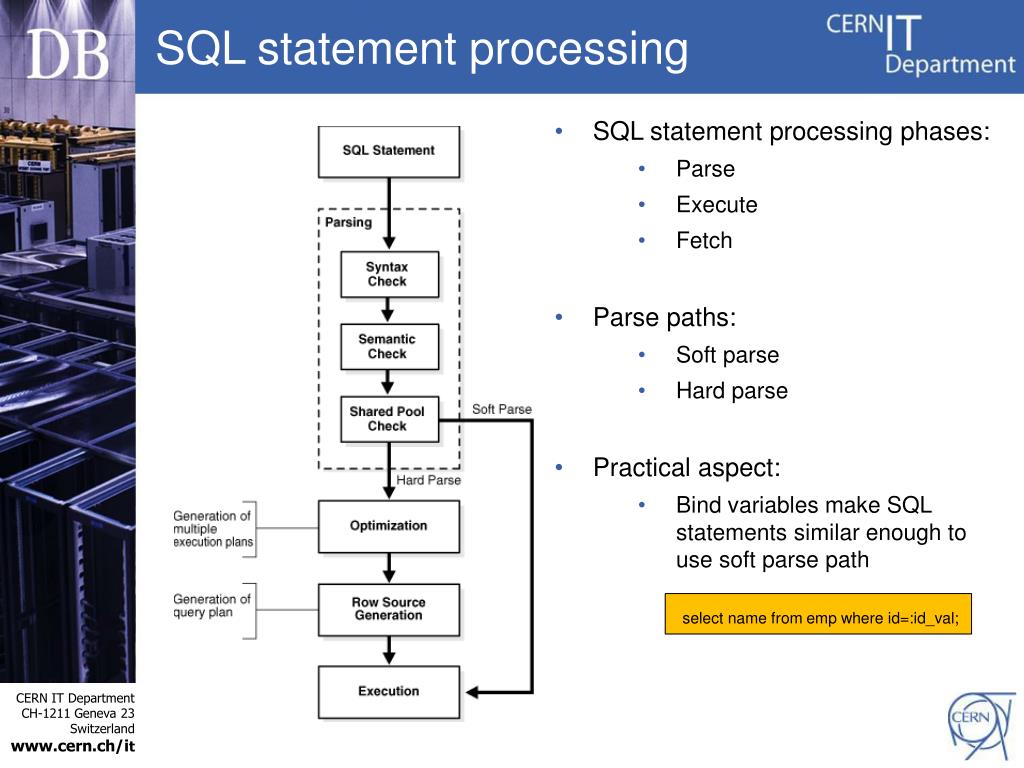 DB

SQL statement processing

CERN IT Department

SQL Statement

Parsing

Syntax Check

Semantic Check

Shared Pool Check

Soft Parse

Hard Parse

Generation of multiple execution plans

Optimization

Generation of query plan

Row Source Generation

Execution

• SQL statement processing phases:
  • Parse
  • Execute
  • Fetch

• Parse paths:
  • Soft parse
  • Hard parse

• Practical aspect:
  • Bind variables make SQL statements similar enough to use soft parse path

select name from emp where id=:id_val;

CERN IT Department
CH-1211 Geneva 23
Switzerland
www.cern.ch/it

CERN